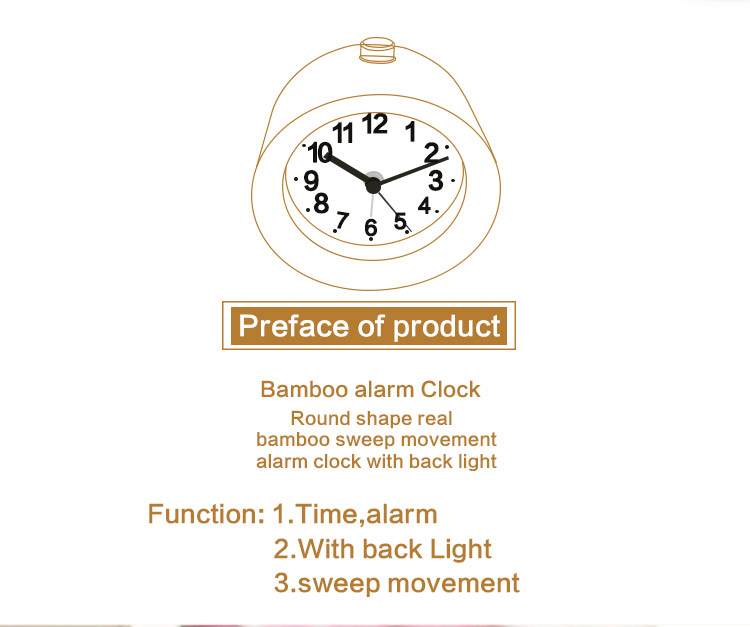 12
1
2
3
4
5
6
7
8
9
10
11

Preface of product

Bamboo alarm Clock

Round shape real bamboo sweep movement alarm clock with back light

Function: 1.Time,alarm
2.With back Light
3.sweep movement